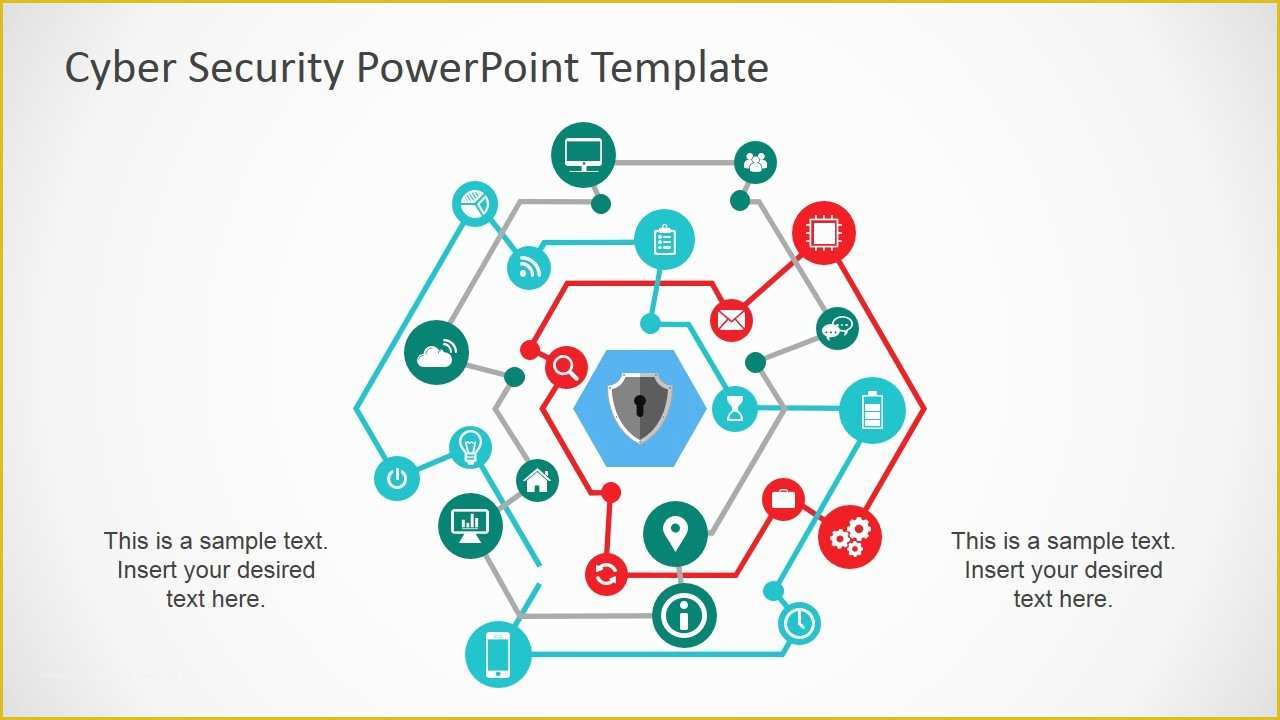 Cyber Security PowerPoint Template

This is a sample text. Insert your desired text here.

This is a sample text. Insert your desired text here.